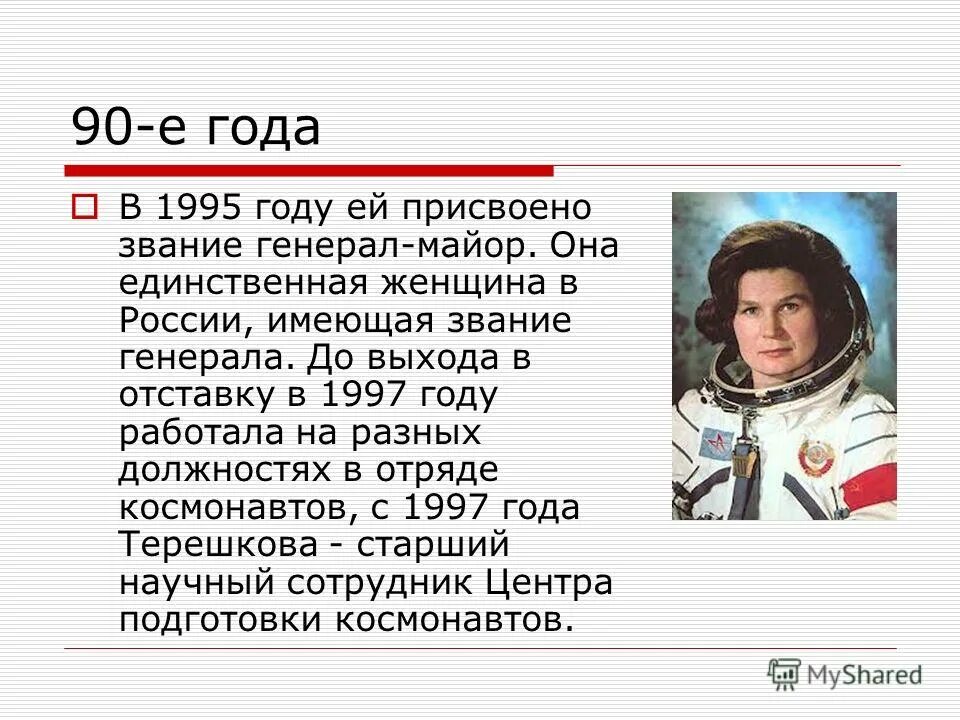 90-е года

В 1995 году ей присвоено звание генерал-майор. Она единственная женщина в России, имеющая звание генерала. До выхода в отставку в 1997 году работала на разных должностях в отряде космонавтов, с 1997 года Терешкова - старший научный сотрудник Центра подготовки космонавтов.

MyShared